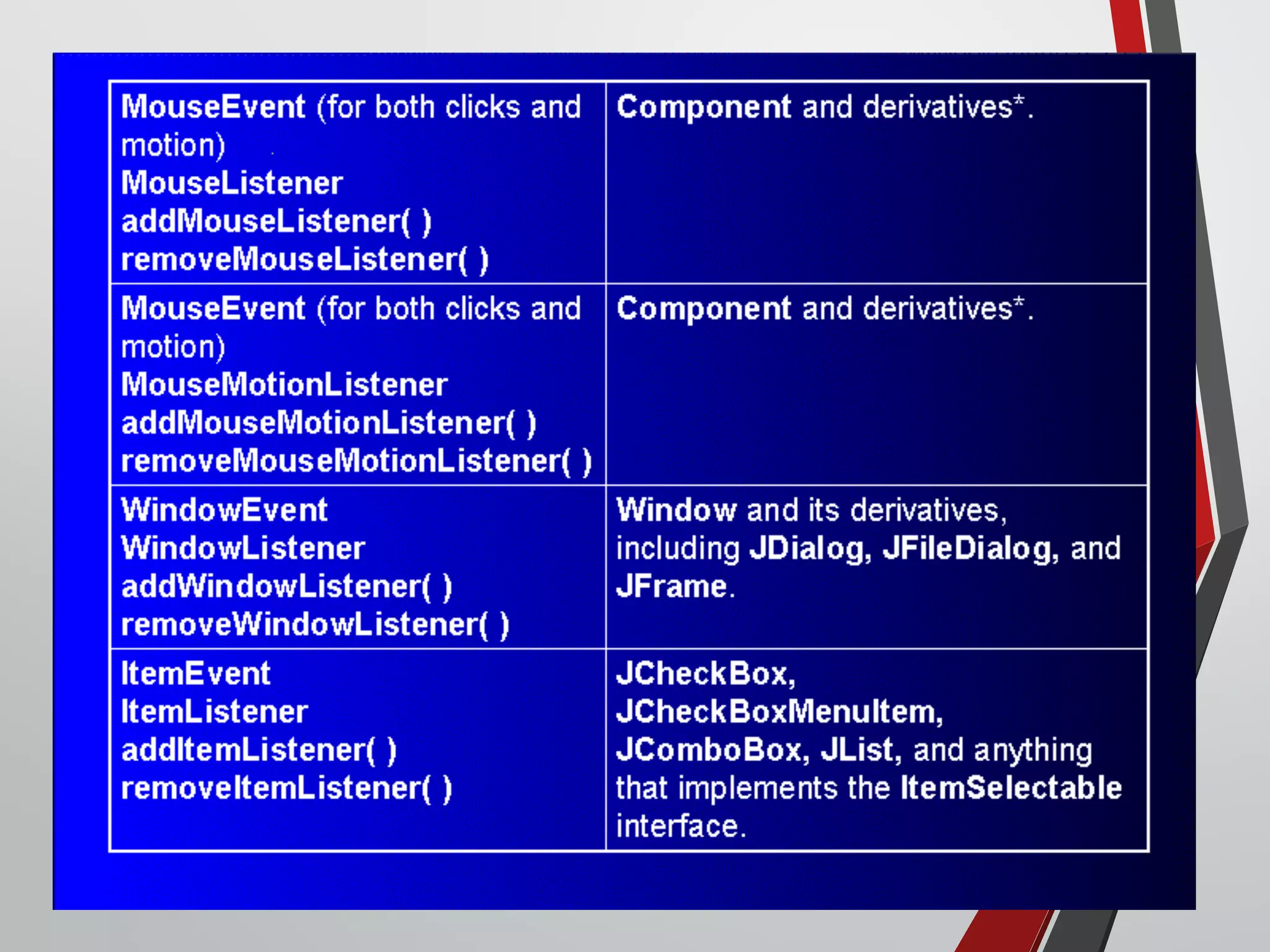 | | |
|---|---|
| MouseEvent (for both clicks and motion) MouseListener addMouseListener( ) removeMouseListener( ) | Component and derivatives*. |
| MouseEvent (for both clicks and motion) MouseMotionListener addMouseMotionListener( ) removeMouseMotionListener( ) | Component and derivatives*. |
| WindowEvent WindowListener addWindowListener( ) removeWindowListener( ) | Window and its derivatives, including JDialog, JFileDialog, and JFrame. |
| ItemEvent ItemListener addItemListener( ) removeItemListener( ) | JCheckBox, JCheckBoxMenuItem, JComboBox, JList, and anything that implements the ItemSelectable interface. |